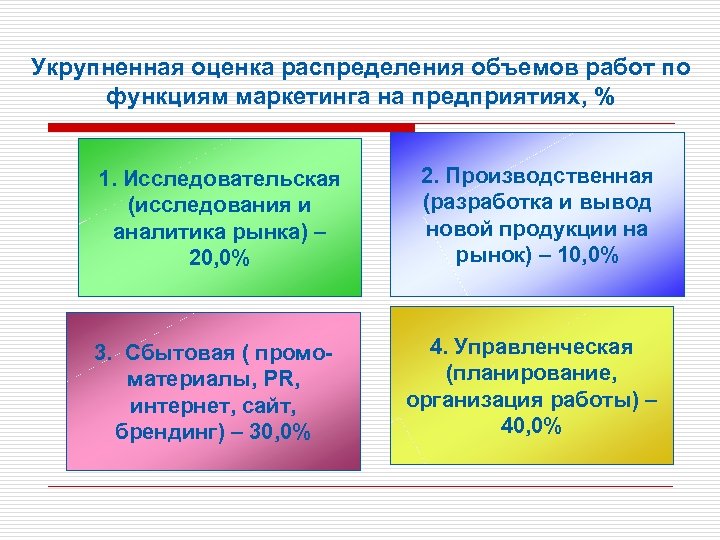 Укрупненная оценка распределения объемов работ по функциям маркетинга на предприятиях, %

1. Исследовательская (исследования и аналитика рынка) – 20,0%

2. Производственная (разработка и вывод новой продукции на рынок) – 10,0%

3. Сбытовая ( промо-материалы, PR, интернет, сайт, брендинг) – 30,0%

4. Управленческая (планирование, организация работы) – 40,0%